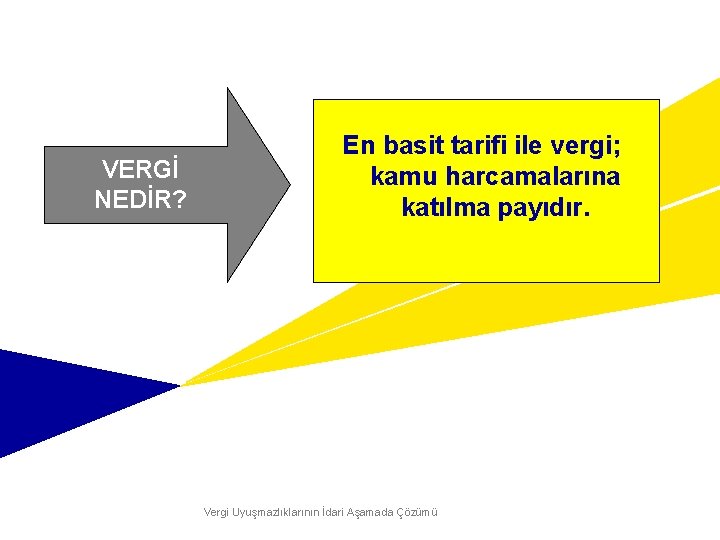 VERGİ NEDİR?

En basit tarifi ile vergi; kamu harcamalarına katılma payıdır.

Vergi Uyuşmazlıklarının İdari Aşamada Çözümü